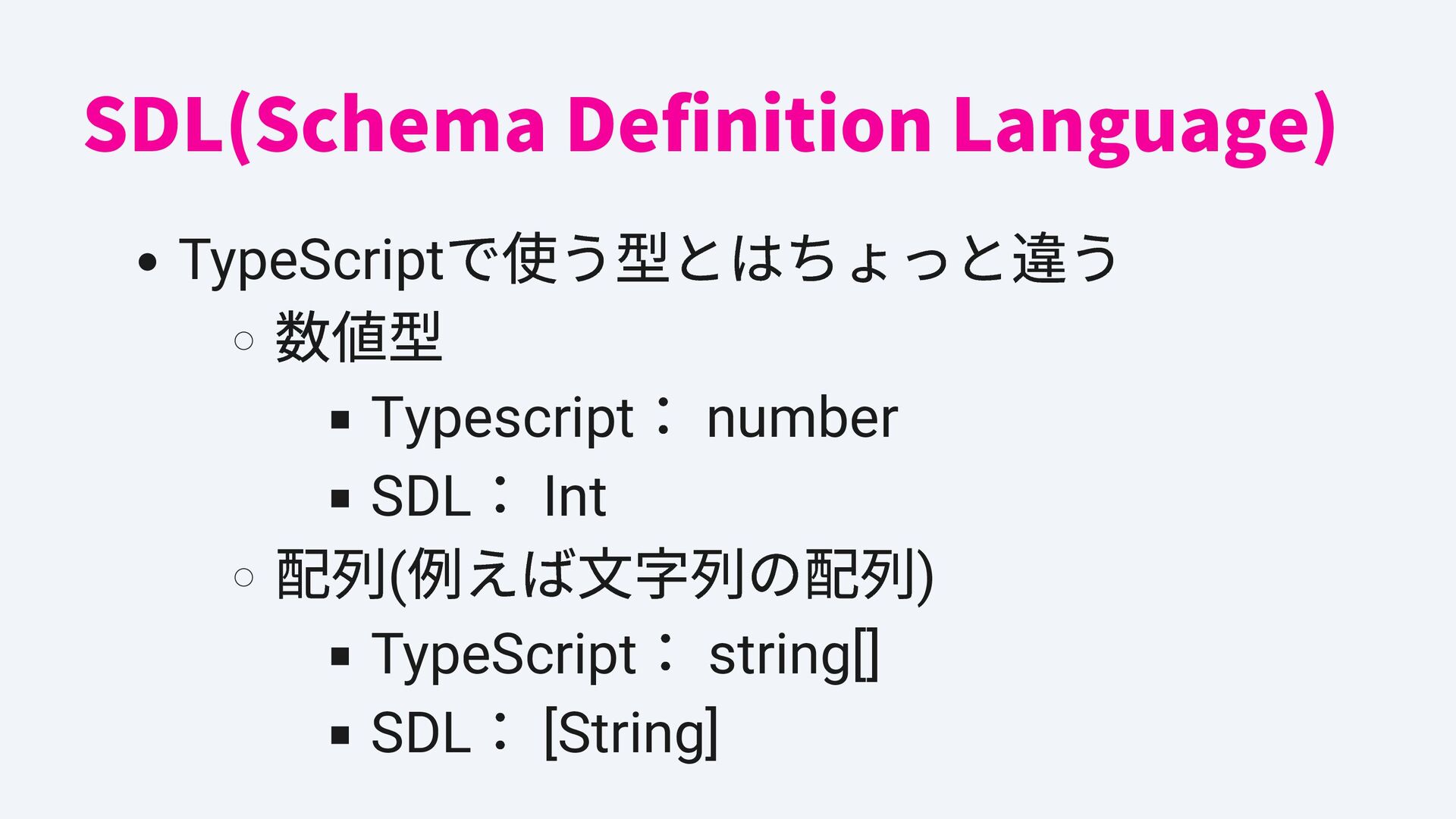 SDL(Schema Definition Language)

- TypeScriptで使う型とはちょっと違う
  - 数値型
    - Typescript： number
    - SDL： Int
  - 配列(例えば文字列の配列)
    - TypeScript： string[]
    - SDL： [String]